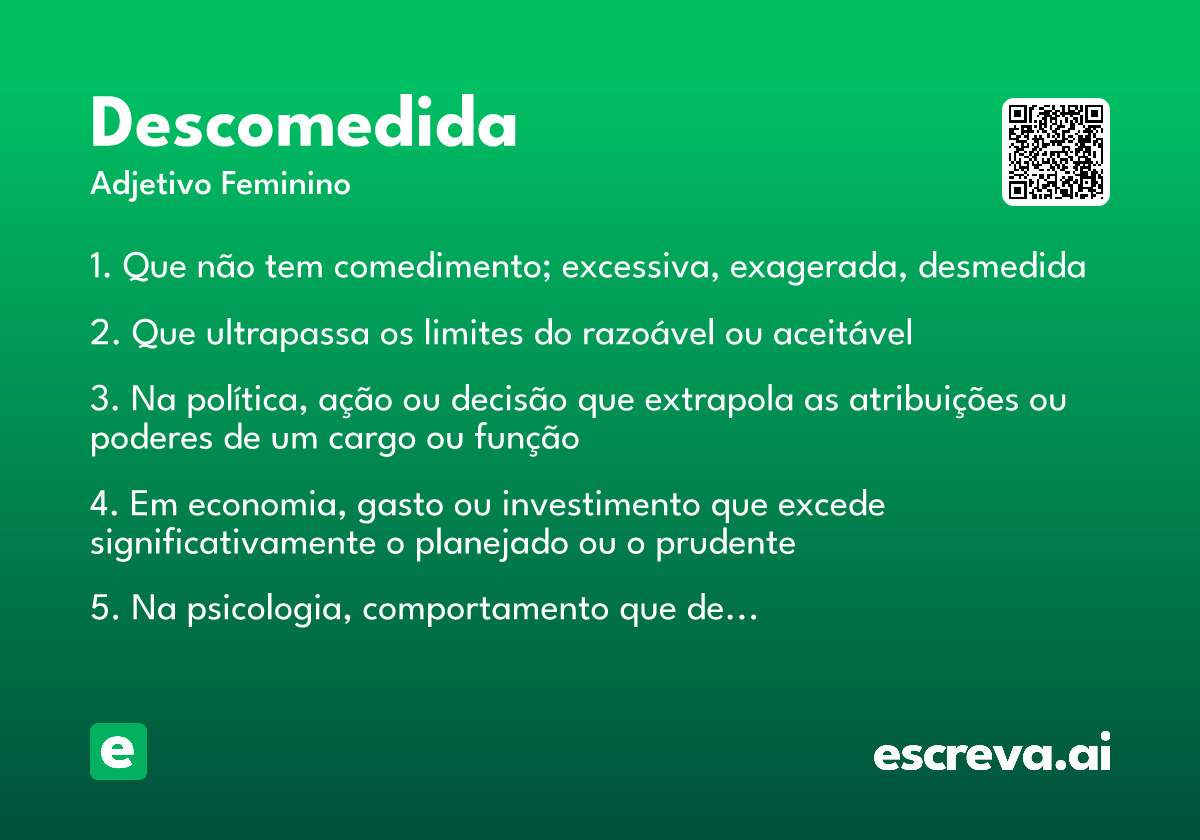 Descomedida
Adjetivo Feminino

1. Que não tem comedimento; excessiva, exagerada, desmedida

2. Que ultrapassa os limites do razoável ou aceitável

3. Na política, ação ou decisão que extrapola as atribuições ou poderes de um cargo ou função

4. Em economia, gasto ou investimento que excede significativamente o planejado ou o prudente

5. Na psicologia, comportamento que de...

e

escreva.ai